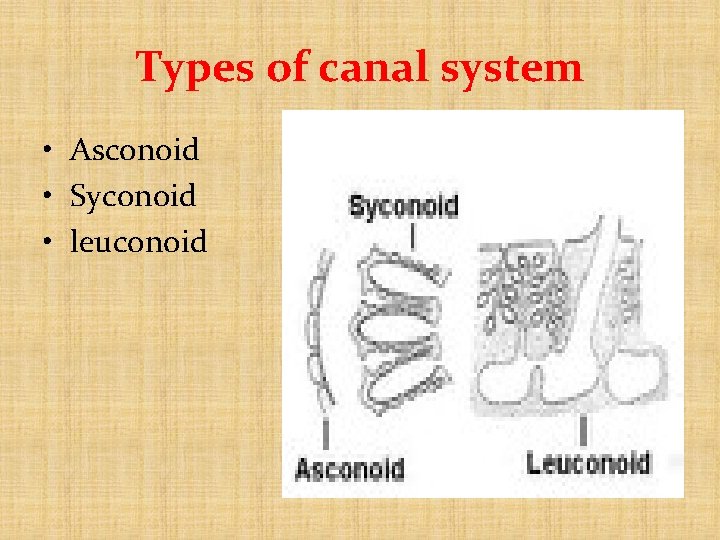 Types of canal system

• Asconoid
• Syconoid
• leuconoid

Syconoid

Asconoid

Leuconoid